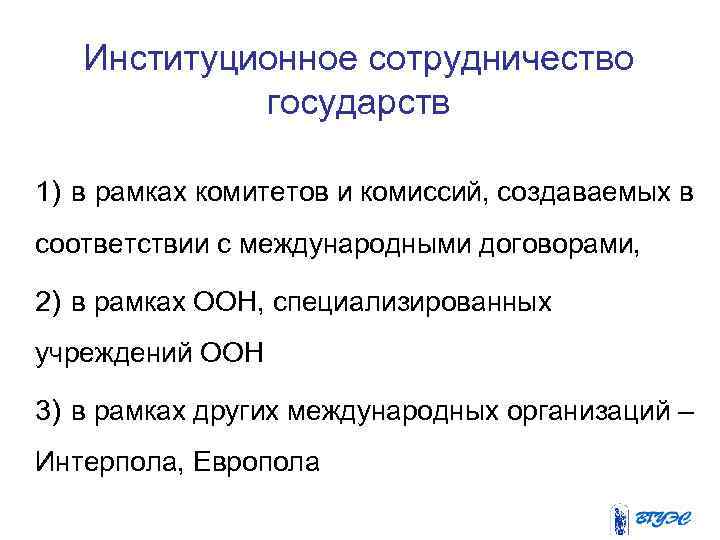 Институционное сотрудничество государств

1) в рамках комитетов и комиссий, создаваемых в соответствии с международными договорами,

2) в рамках ООН, специализированных учреждений ООН

3) в рамках других международных организаций – Интерпола, Европола

ВГУЭС